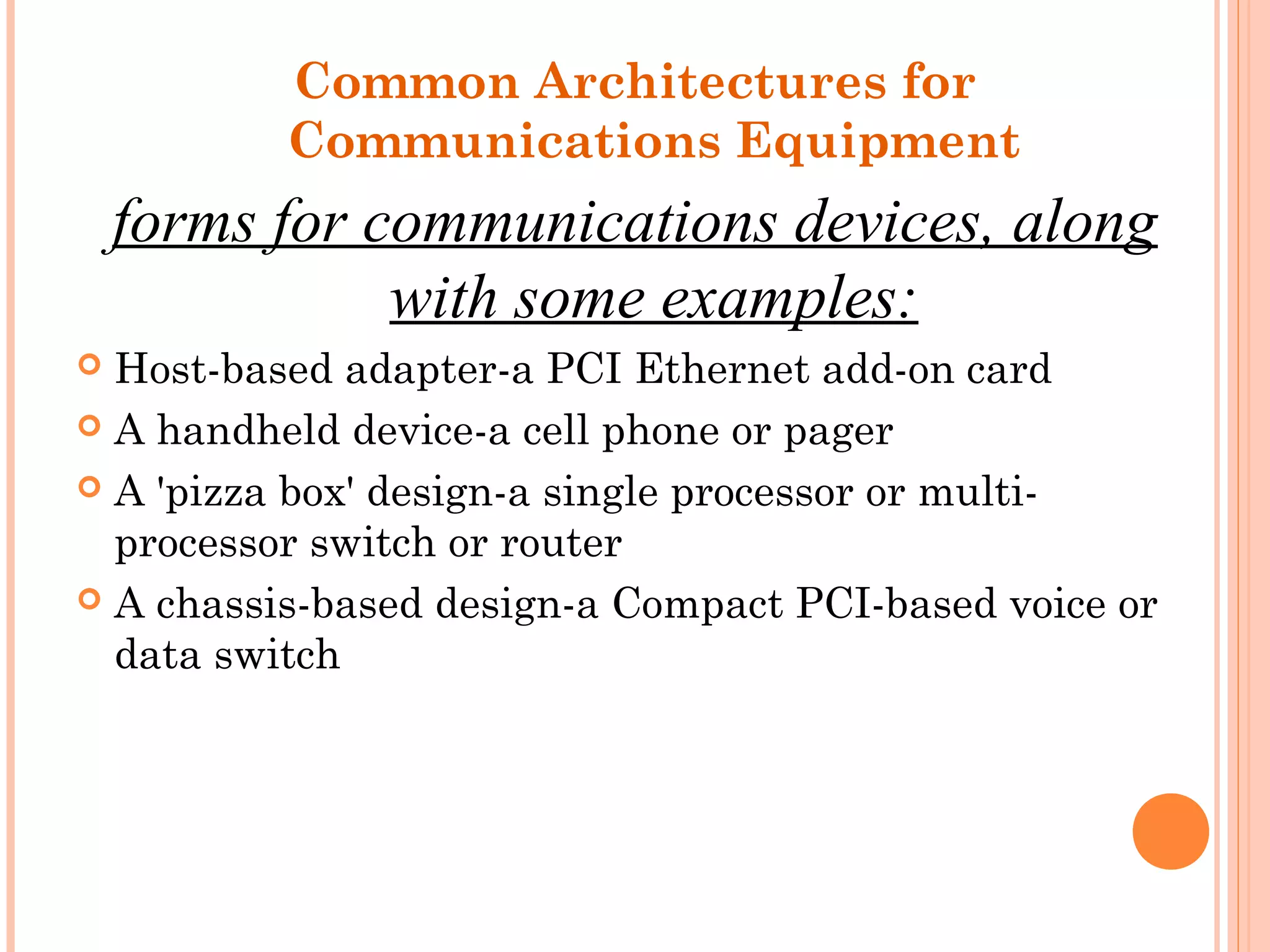 Common Architectures for Communications Equipment

forms for communications devices, along with some examples:

Host-based adapter-a PCI Ethernet add-on card

A handheld device-a cell phone or pager

A 'pizza box' design-a single processor or multi-processor switch or router

A chassis-based design-a Compact PCI-based voice or data switch